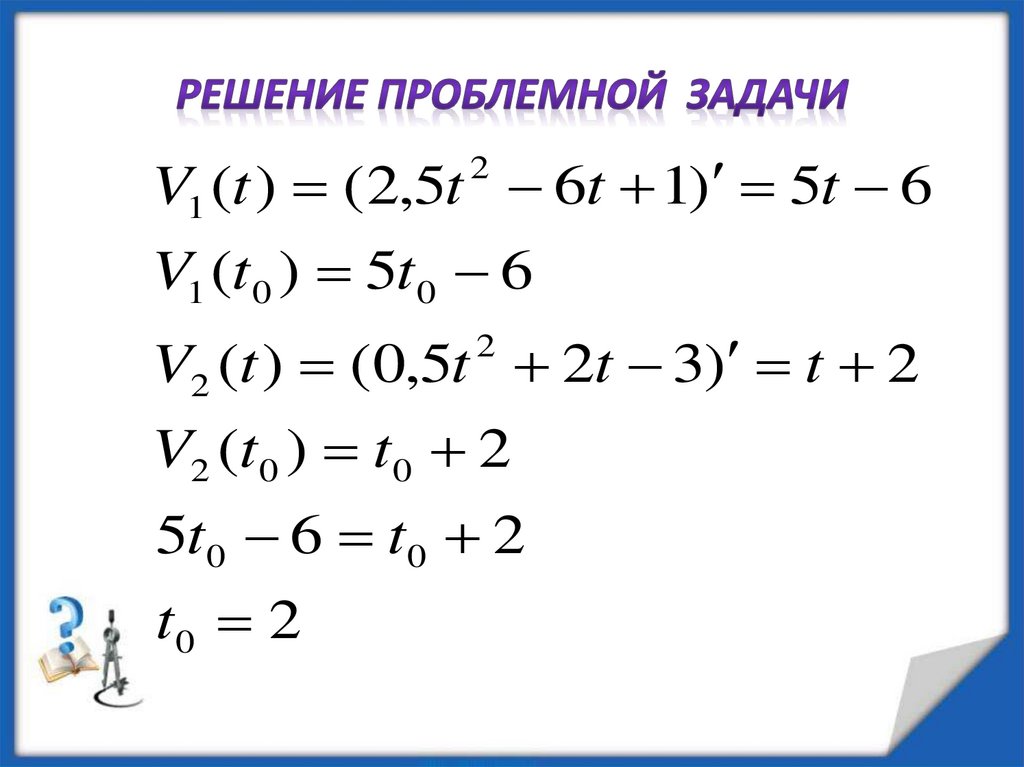 РЕШЕНИЕ ПРОБЛЕМНОЙ ЗАДАЧИ

$V_1(t) = (2{,}5t^2 - 6t + 1)' = 5t - 6$

$V_1(t_0) = 5t_0 - 6$

$V_2(t) = (0{,}5t^2 + 2t - 3)' = t + 2$

$V_2(t_0) = t_0 + 2$

$5t_0 - 6 = t_0 + 2$

$t_0 = 2$